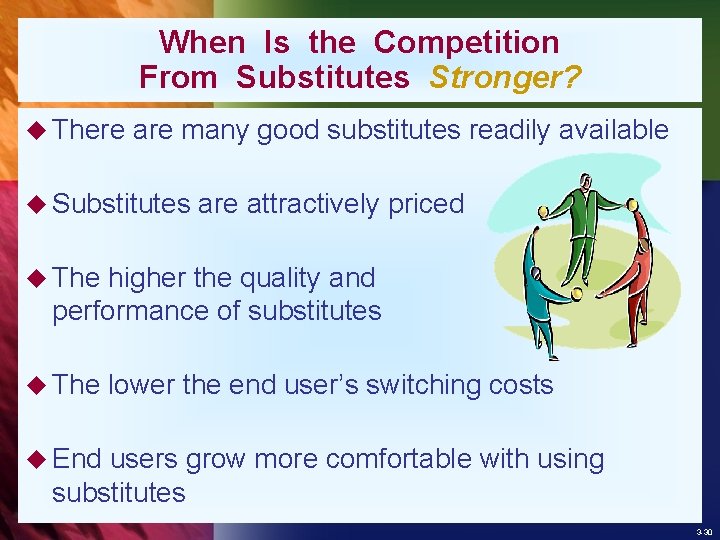 When Is the Competition From Substitutes Stronger?

◆ There are many good substitutes readily available

◆ Substitutes are attractively priced

◆ The higher the quality and performance of substitutes

◆ The lower the end user's switching costs

◆ End users grow more comfortable with using substitutes

3-30